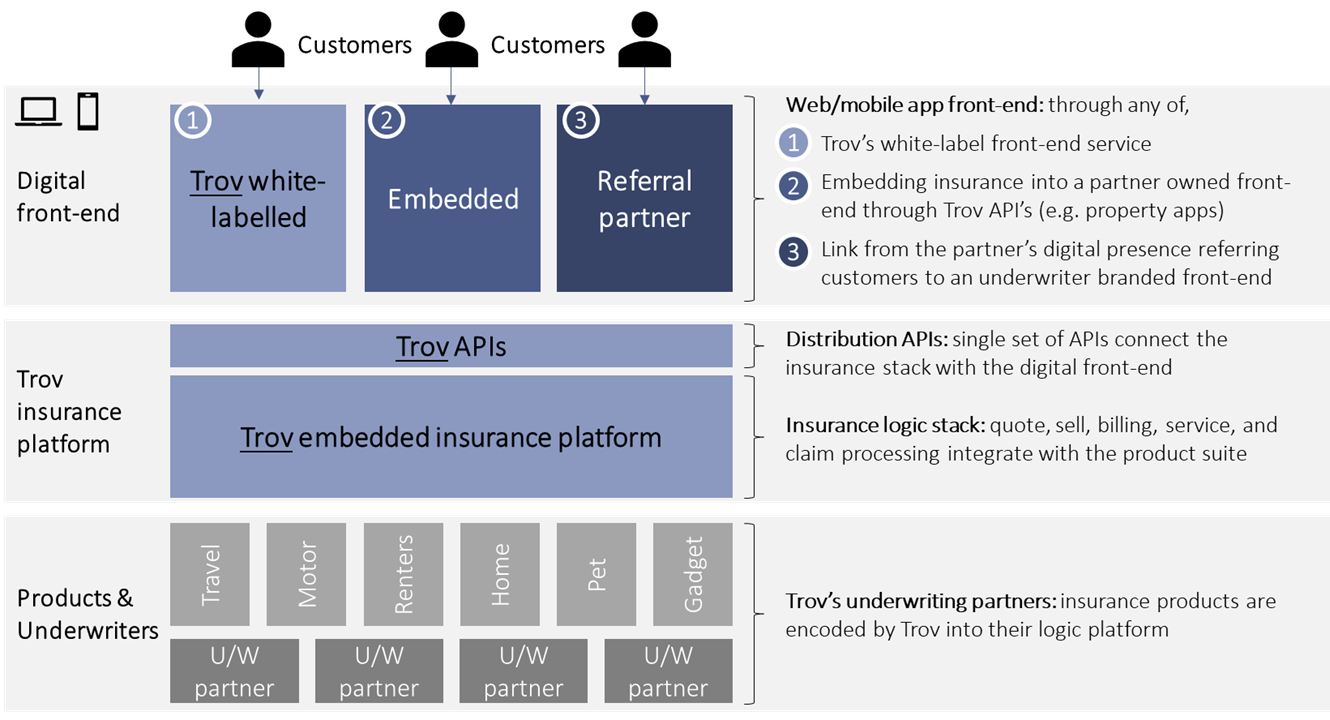 Customers Customers

Digital front-end

1 Trov white-labelled

2 Embedded

3 Referral partner

Web/mobile app front-end: through any of,

1 Trov's white-label front-end service

2 Embedding insurance into a partner owned front-end through Trov API's (e.g. property apps)

3 Link from the partner's digital presence referring customers to an underwriter branded front-end

Trov insurance platform

Trov APIs

Trov embedded insurance platform

Distribution APIs: single set of APIs connect the insurance stack with the digital front-end

Insurance logic stack: quote, sell, billing, service, and claim processing integrate with the product suite

Products & Underwriters

Travel

Motor

Renters

Home

Pet

Gadget

U/W partner

U/W partner

U/W partner

U/W partner

Trov's underwriting partners: insurance products are encoded by Trov into their logic platform